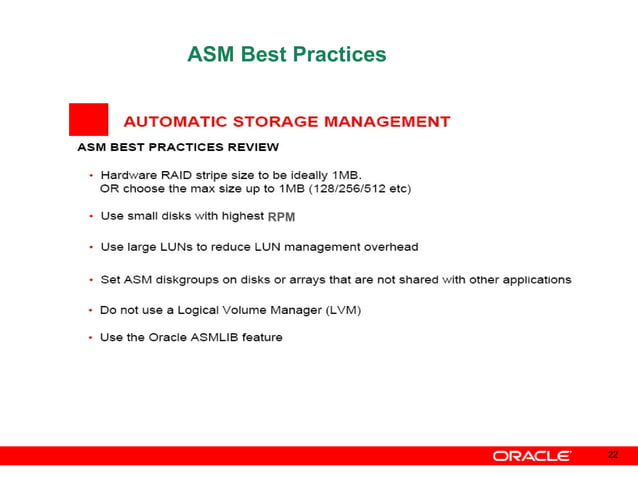 ASM Best Practices

AUTOMATIC STORAGE MANAGEMENT

ASM BEST PRACTICES REVIEW

• Hardware RAID stripe size to be ideally 1MB. OR choose the max size up to 1MB (128/256/512 etc)

• Use small disks with highest RPM

• Use large LUNs to reduce LUN management overhead

• Set ASM diskgroups on disks or arrays that are not shared with other applications

• Do not use a Logical Volume Manager (LVM)

• Use the Oracle ASMLIB feature

ORACLE

22